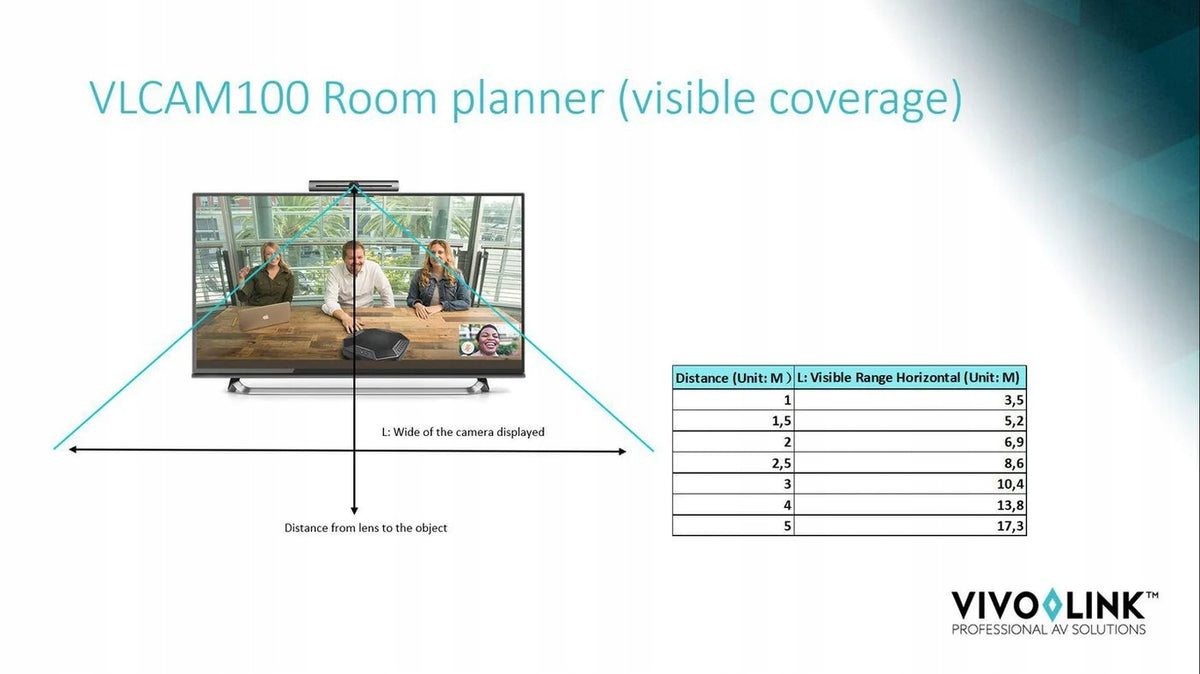 VLCAM100 Room planner (visible coverage)

L: Wide of the camera displayed

Distance from lens to the object

| Distance (Unit: M ) | L: Visible Range Horizontal (Unit: M) |
|---|---|
| 1 | 3,5 |
| 1,5 | 5,2 |
| 2 | 6,9 |
| 2,5 | 8,6 |
| 3 | 10,4 |
| 4 | 13,8 |
| 5 | 17,3 |

VIVOLINK™
PROFESSIONAL AV SOLUTIONS